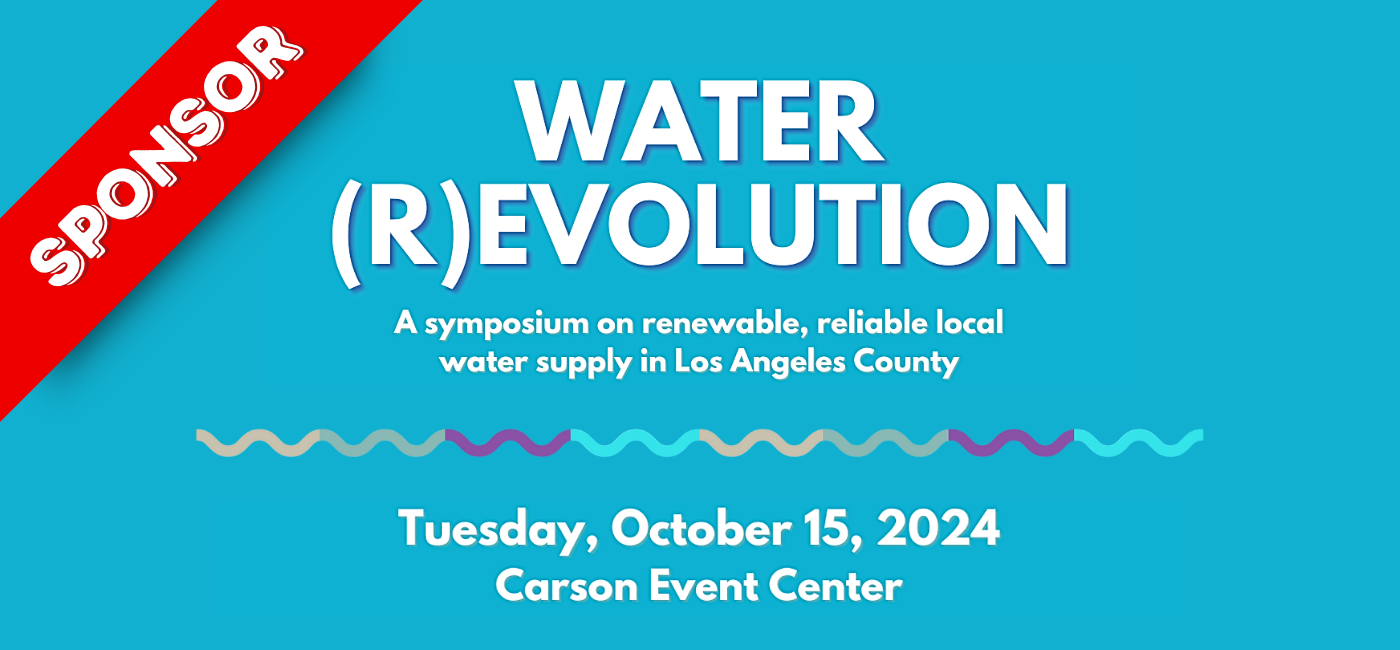 SPONSOR

WATER (R)EVOLUTION

A symposium on renewable, reliable local water supply in Los Angeles County

Tuesday, October 15, 2024
Carson Event Center